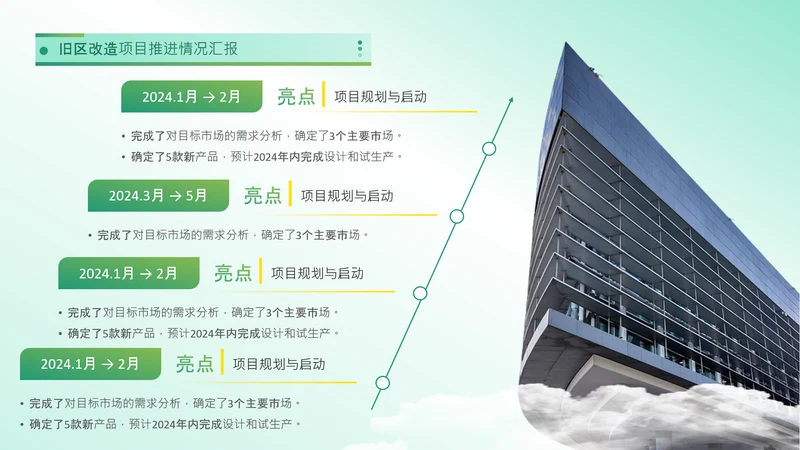 旧区改造项目推进情况汇报

2024.1月 → 2月 亮点 项目规划与启动

• 完成了对目标市场的需求分析，确定了3个主要市场。
• 确定了5款新产品，预计2024年内完成设计和试生产。

2024.3月 → 5月 亮点 项目规划与启动

• 完成了对目标市场的需求分析，确定了3个主要市场。

2024.1月 → 2月 亮点 项目规划与启动

• 完成了对目标市场的需求分析，确定了3个主要市场。
• 确定了5款新产品，预计2024年内完成设计和试生产。

2024.1月 → 2月 亮点 项目规划与启动

• 完成了对目标市场的需求分析，确定了3个主要市场。
• 确定了5款新产品，预计2024年内完成设计和试生产。